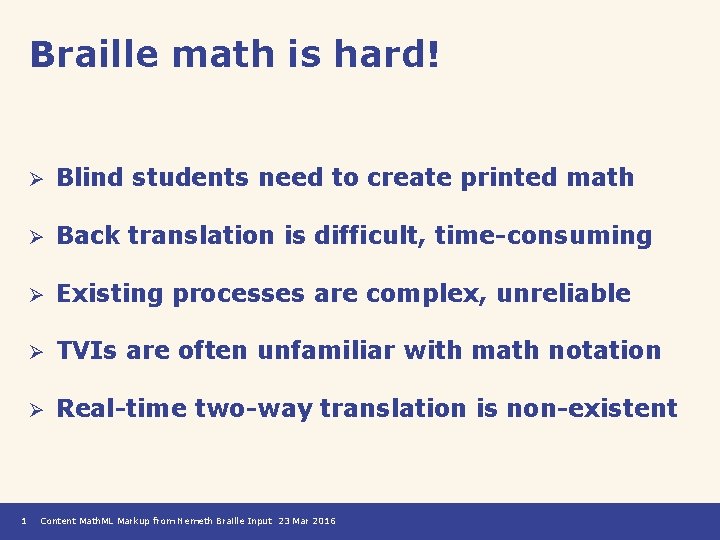 Braille math is hard!

➢ Blind students need to create printed math

➢ Back translation is difficult, time-consuming

➢ Existing processes are complex, unreliable

➢ TVIs are often unfamiliar with math notation

➢ Real-time two-way translation is non-existent

1 Content MathML Markup from Nemeth Braille Input 23 Mar 2016